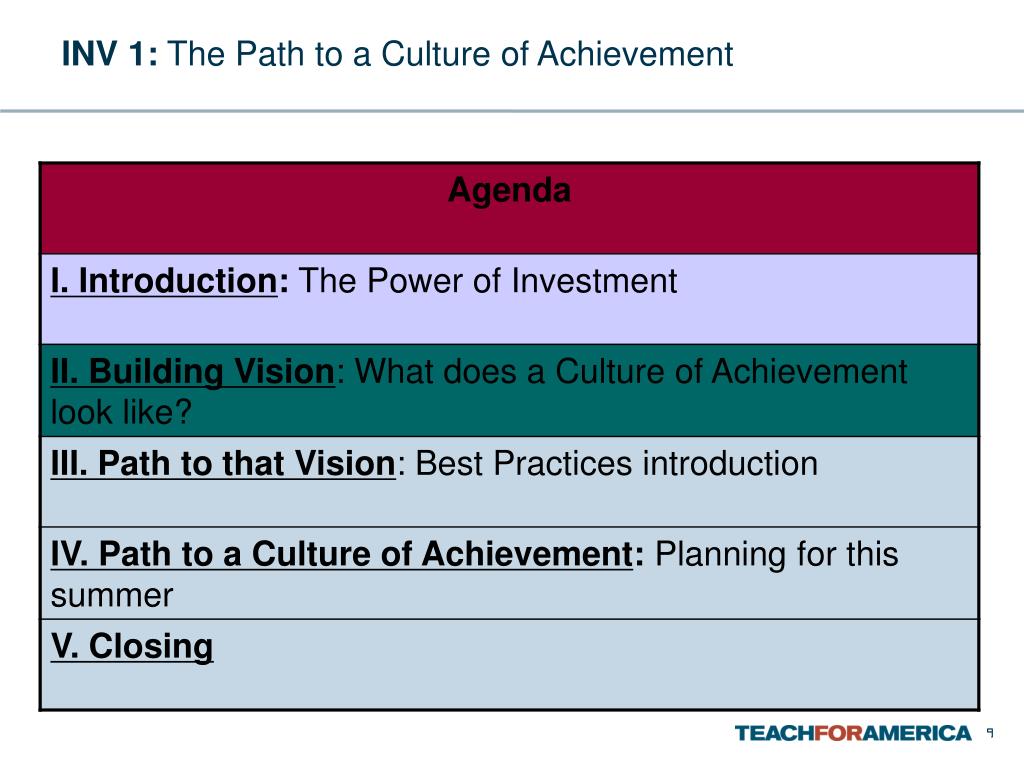 INV 1: The Path to a Culture of Achievement

| Agenda |
|---|
| I. Introduction: The Power of Investment |
| II. Building Vision: What does a Culture of Achievement look like? |
| III. Path to that Vision: Best Practices introduction |
| IV. Path to a Culture of Achievement: Planning for this summer |
| V. Closing |

TEACHFORAMERICA 9